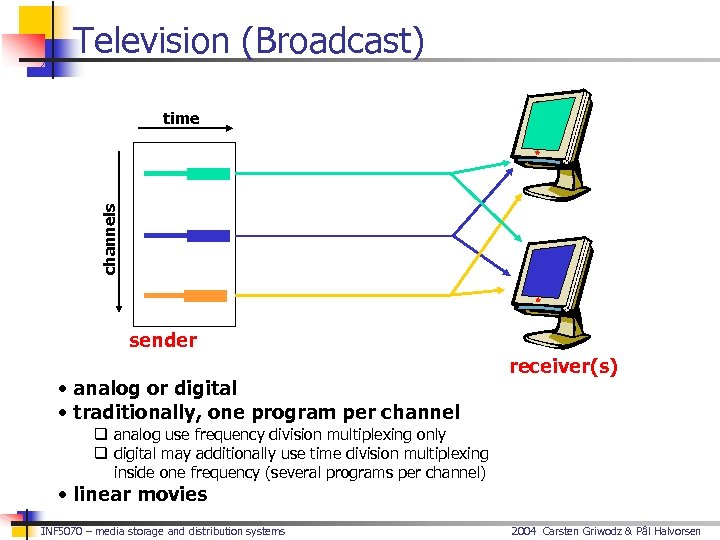 Television (Broadcast)

time

channels

sender

receiver(s)

• analog or digital

• traditionally, one program per channel

❑ analog use frequency division multiplexing only

❑ digital may additionally use time division multiplexing inside one frequency (several programs per channel)

• linear movies

INF5070 – media storage and distribution systems

2004 Carsten Griwodz & Pål Halvorsen